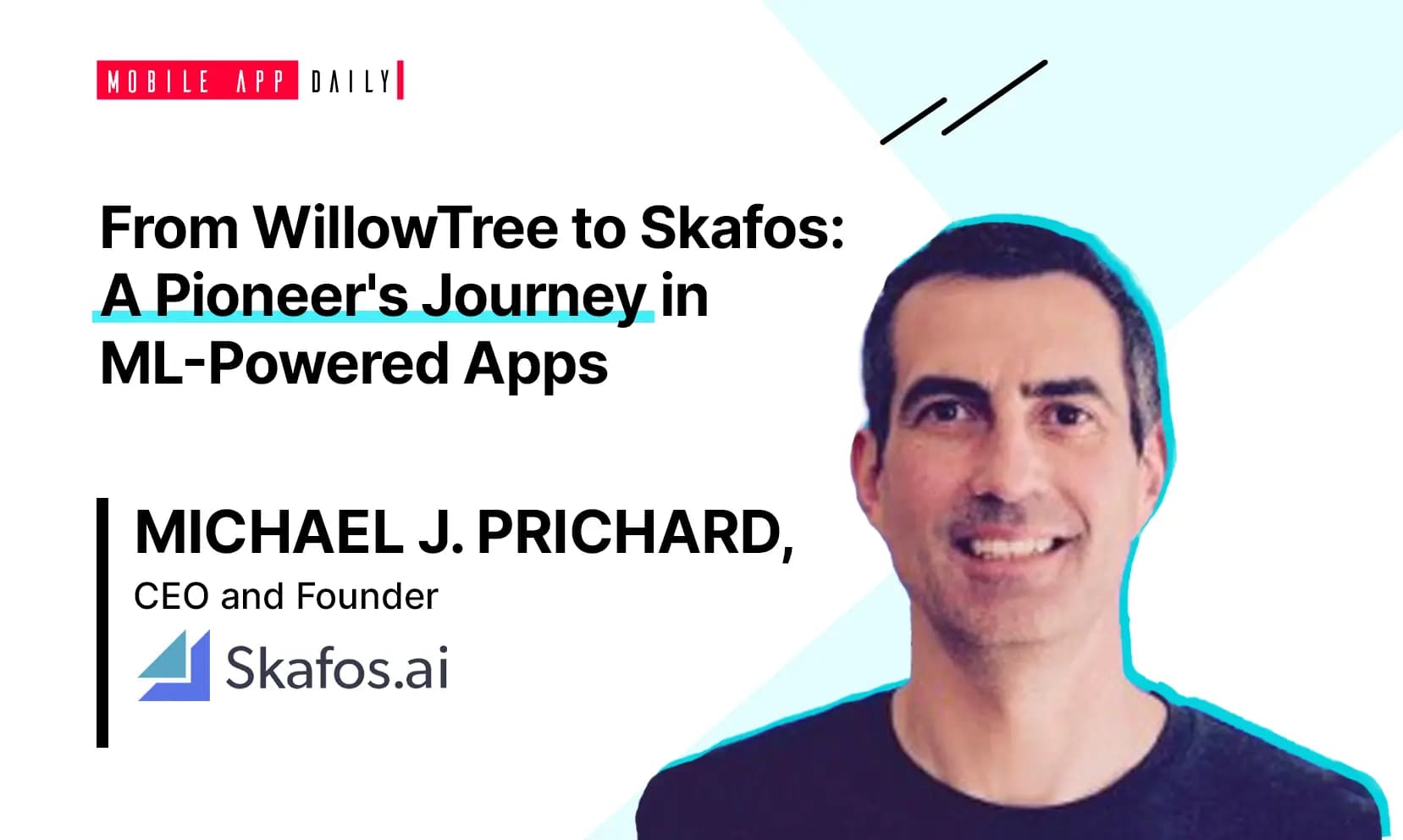 MOBILE APP DAILY

From WillowTree to Skafos: A Pioneer's Journey in ML-Powered Apps

MICHAEL J. PRICHARD,
CEO and Founder
Skafos.ai